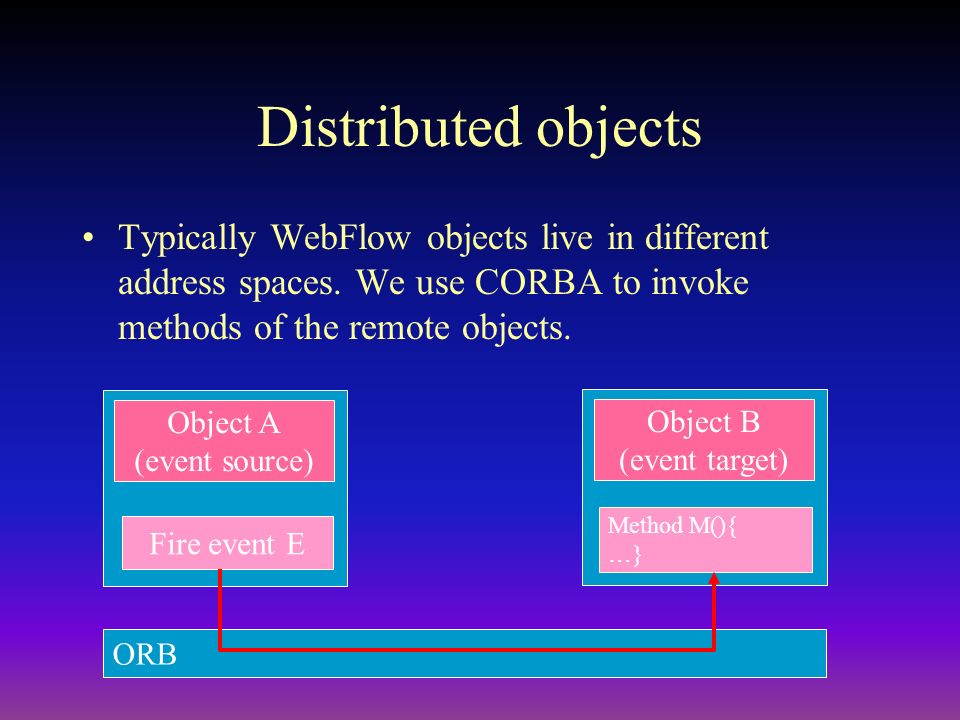 Distributed objects

• Typically WebFlow objects live in different address spaces. We use CORBA to invoke methods of the remote objects.

Object A
(event source)

Fire event E

Object B
(event target)

Method M(){
…}

ORB